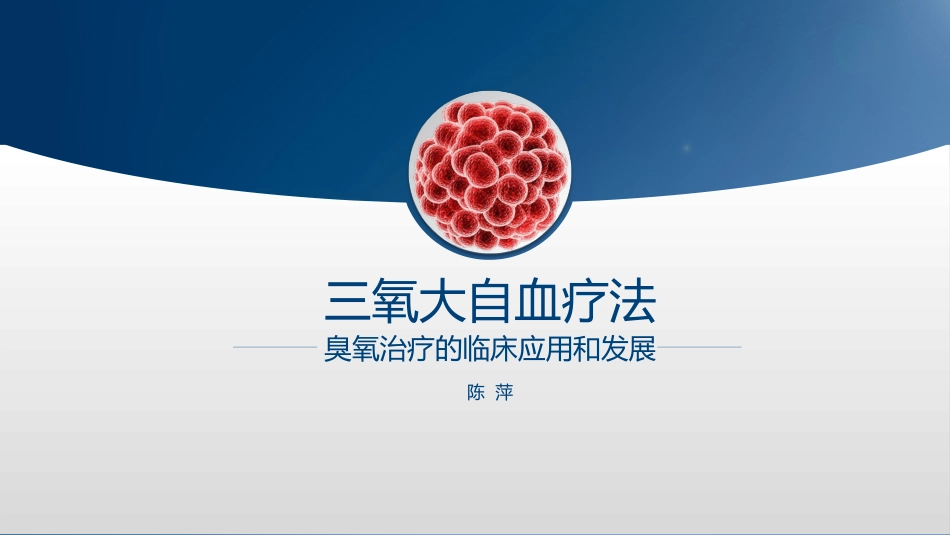 三氧大自血疗法

臭氧治疗的临床应用和发展

陈 萍